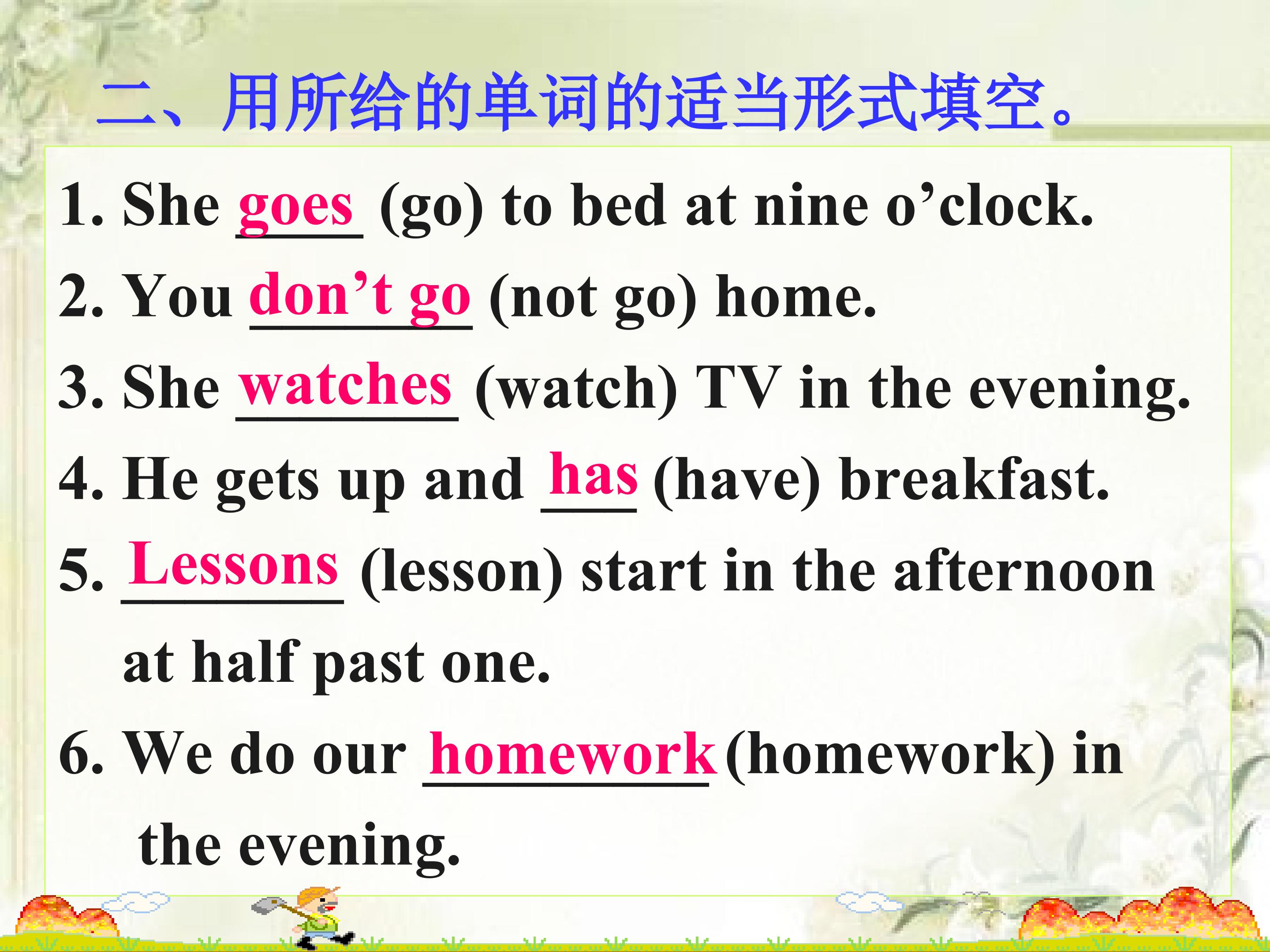 二、用所给的单词的适当形式填空。

1. She goes (go) to bed at nine o'clock.

2. You don't go (not go) home.

3. She watches (watch) TV in the evening.

4. He gets up and has (have) breakfast.

5. Lessons (lesson) start in the afternoon at half past one.

6. We do our homework (homework) in the evening.